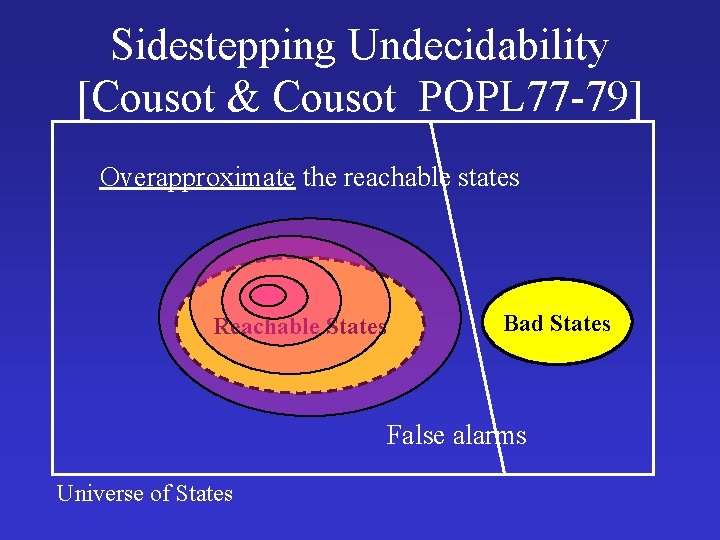 Sidestepping Undecidability
[Cousot & Cousot POPL77-79]

Overapproximate the reachable states

Reachable States

Bad States

False alarms

Universe of States